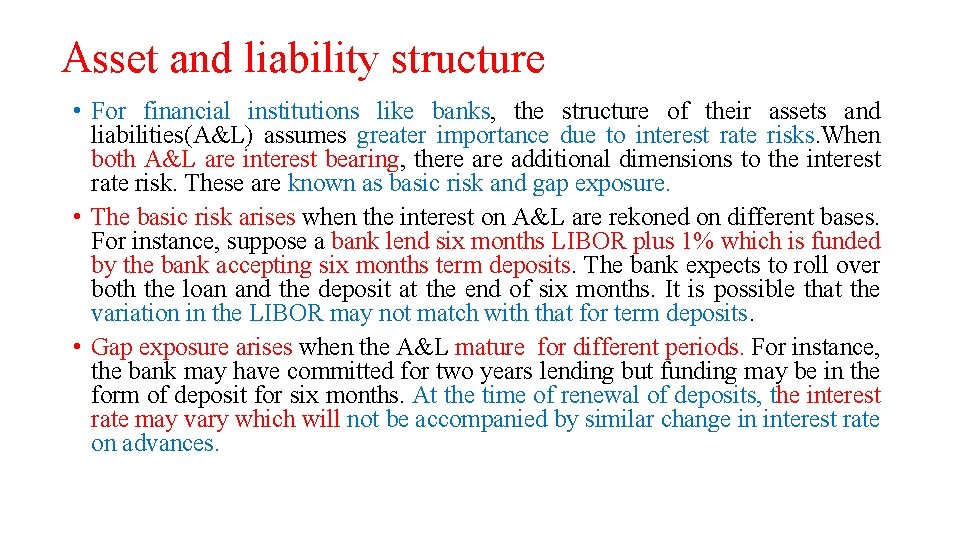 Asset and liability structure

• For financial institutions like banks, the structure of their assets and liabilities(A&L) assumes greater importance due to interest rate risks.When both A&L are interest bearing, there are additional dimensions to the interest rate risk. These are known as basic risk and gap exposure.

• The basic risk arises when the interest on A&L are rekoned on different bases. For instance, suppose a bank lend six months LIBOR plus 1% which is funded by the bank accepting six months term deposits. The bank expects to roll over both the loan and the deposit at the end of six months. It is possible that the variation in the LIBOR may not match with that for term deposits.

• Gap exposure arises when the A&L mature for different periods. For instance, the bank may have committed for two years lending but funding may be in the form of deposit for six months. At the time of renewal of deposits, the interest rate may vary which will not be accompanied by similar change in interest rate on advances.